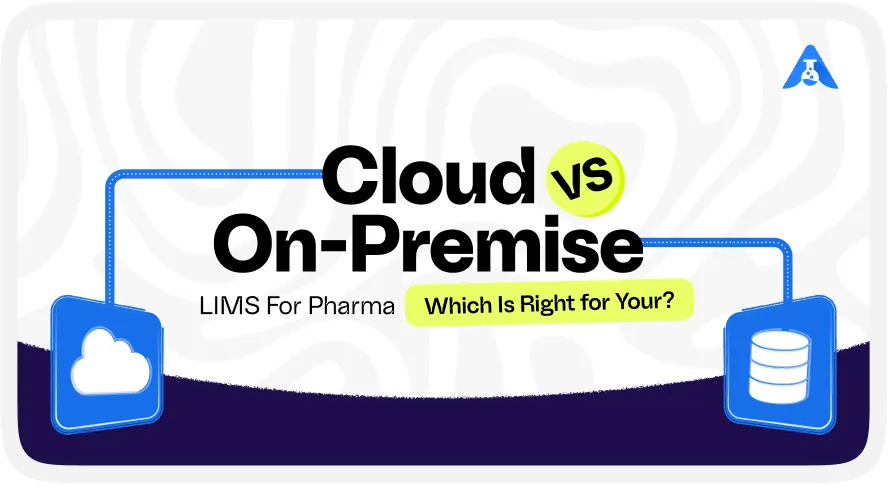 Cloud VS On-Premise

LIMS For Pharma Which Is Right for Your?